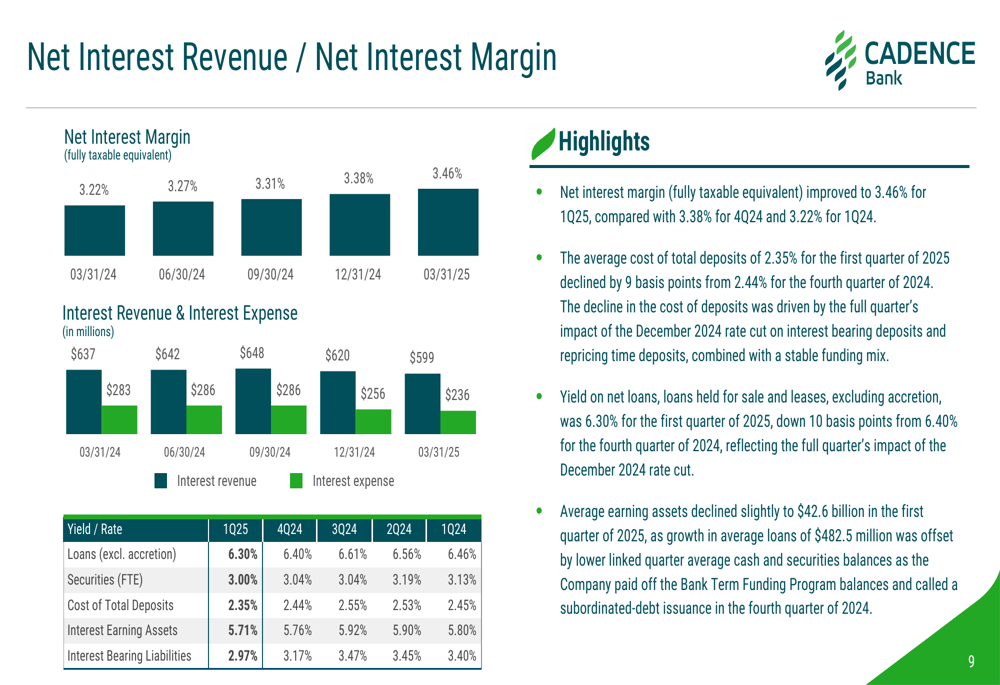 Net Interest Revenue / Net Interest Margin

CADENCE Bank

Net Interest Margin
(fully taxable equivalent)

3.22% 3.27% 3.31% 3.38% 3.46%

03/31/24 06/30/24 09/30/24 12/31/24 03/31/25

Interest Revenue & Interest Expense
(in millions)

$637 $283 $642 $286 $648 $286 $620 $256 $599 $236

03/31/24 06/30/24 09/30/24 12/31/24 03/31/25

Interest revenue Interest expense

| Yield / Rate | 1Q25 | 4Q24 | 3Q24 | 2Q24 | 1Q24 |
|---|---|---|---|---|---|
| Loans (excl. accretion) | 6.30% | 6.40% | 6.61% | 6.56% | 6.46% |
| Securities (FTE) | 3.00% | 3.04% | 3.04% | 3.19% | 3.13% |
| Cost of Total Deposits | 2.35% | 2.44% | 2.55% | 2.53% | 2.45% |
| Interest Earning Assets | 5.71% | 5.76% | 5.92% | 5.90% | 5.80% |
| Interest Bearing Liabilities | 2.97% | 3.17% | 3.47% | 3.45% | 3.40% |

Highlights

• Net interest margin (fully taxable equivalent) improved to 3.46% for 1Q25, compared with 3.38% for 4Q24 and 3.22% for 1Q24.

• The average cost of total deposits of 2.35% for the first quarter of 2025 declined by 9 basis points from 2.44% for the fourth quarter of 2024. The decline in the cost of deposits was driven by the full quarter's impact of the December 2024 rate cut on interest bearing deposits and repricing time deposits, combined with a stable funding mix.

• Yield on net loans, loans held for sale and leases, excluding accretion, was 6.30% for the first quarter of 2025, down 10 basis points from 6.40% for the fourth quarter of 2024, reflecting the full quarter's impact of the December 2024 rate cut.

• Average earning assets declined slightly to $42.6 billion in the first quarter of 2025, as growth in average loans of $482.5 million was offset by lower linked quarter average cash and securities balances as the Company paid off the Bank Term Funding Program balances and called a subordinated-debt issuance in the fourth quarter of 2024.

9